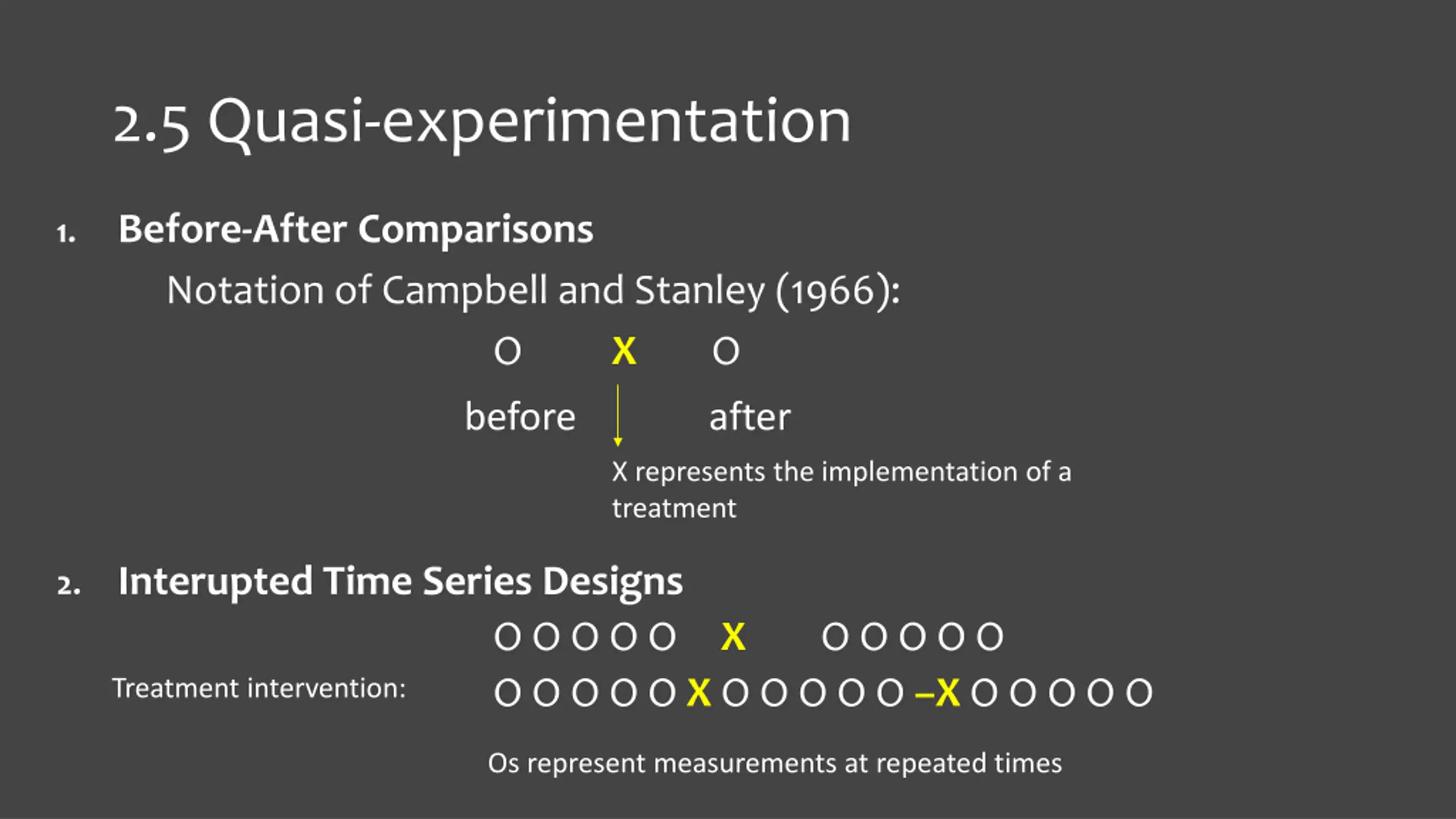 2.5 Quasi-experimentation

1. Before-After Comparisons

Notation of Campbell and Stanley (1966):

O X O

before after

X represents the implementation of a treatment

2. Interupted Time Series Designs

O O O O O X O O O O O

Treatment intervention: O O O O O X O O O O O –X O O O O O

Os represent measurements at repeated times